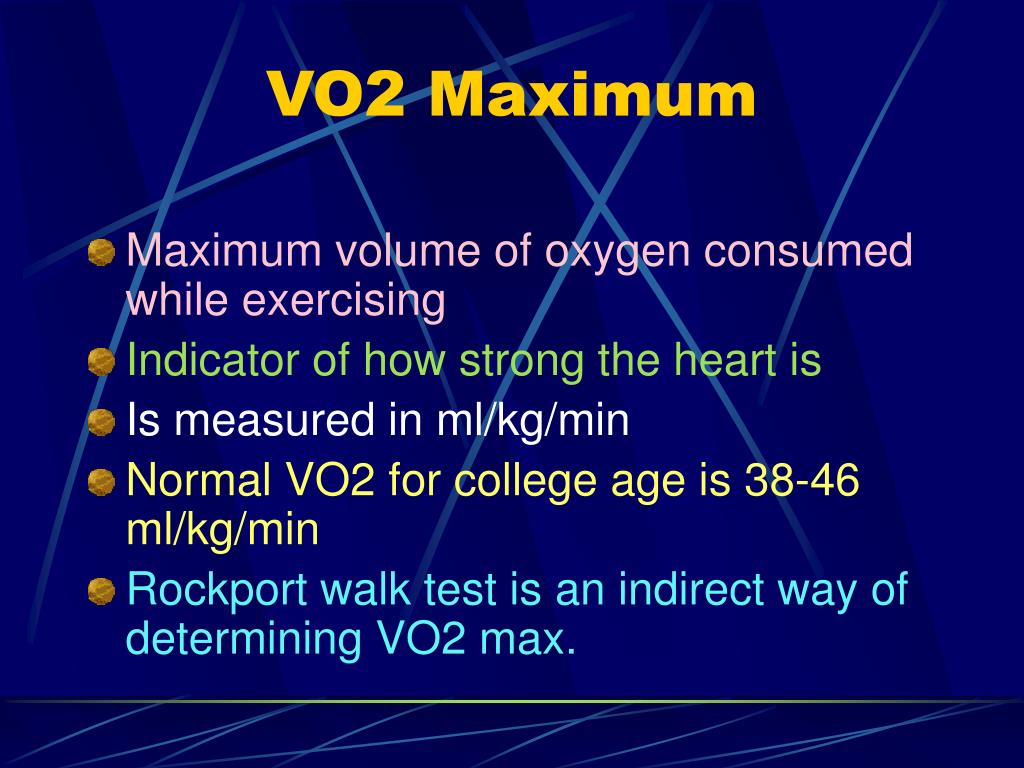 VO2 Maximum

Maximum volume of oxygen consumed while exercising

Indicator of how strong the heart is

Is measured in ml/kg/min

Normal VO2 for college age is 38-46 ml/kg/min

Rockport walk test is an indirect way of determining VO2 max.